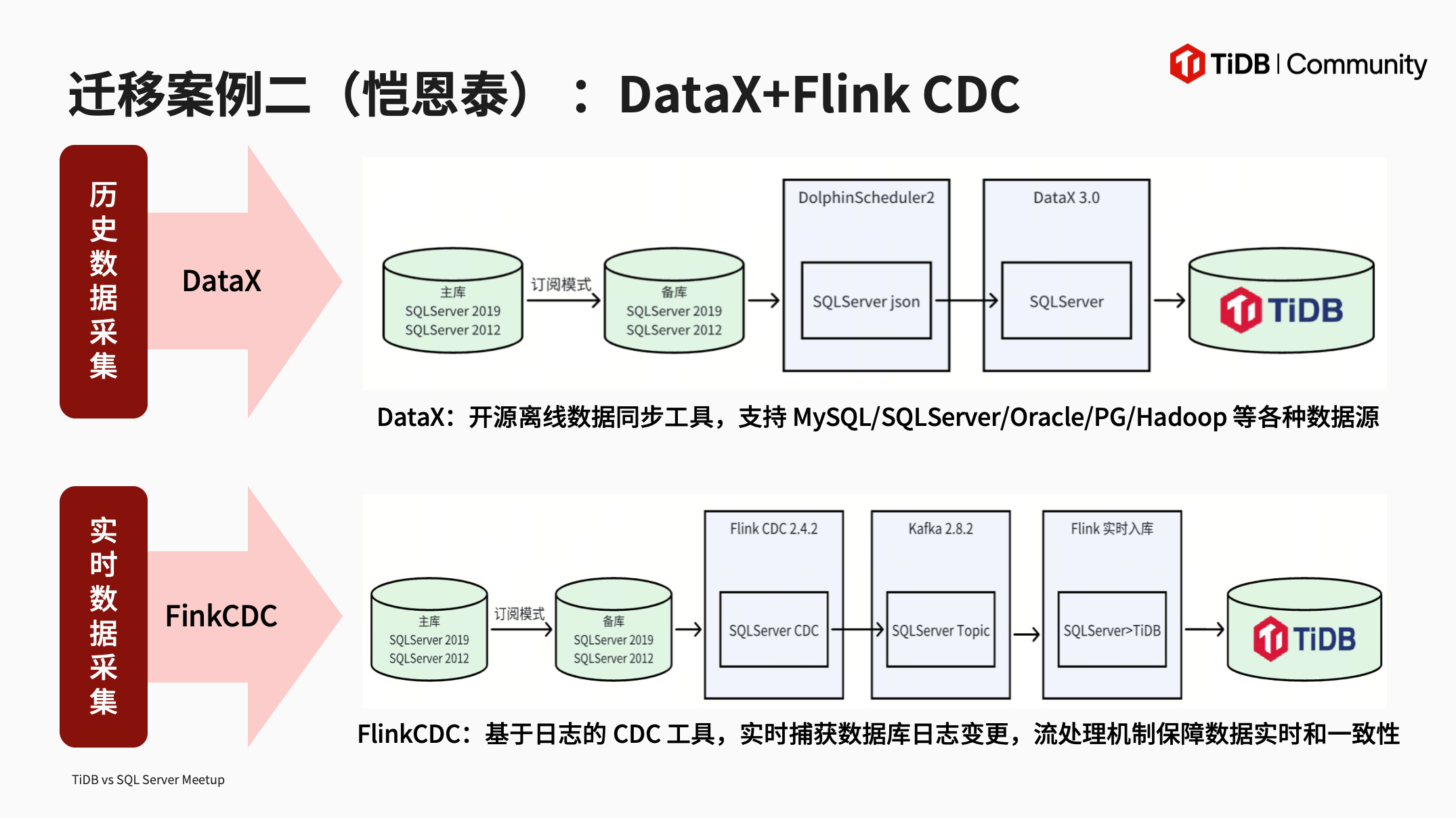 迁移案例二（恺恩泰）：DataX+Flink CDC

TiDB | Community

历史数据采集

DataX

主库
SQLServer 2019
SQLServer 2012

订阅模式

备库
SQLServer 2019
SQLServer 2012

DolphinScheduler2

SQLServer json

DataX 3.0

SQLServer

TiDB

DataX：开源离线数据同步工具，支持 MySQL/SQLServer/Oracle/PG/Hadoop 等各种数据源

实时数据采集

FinkCDC

主库
SQLServer 2019
SQLServer 2012

订阅模式

备库
SQLServer 2019
SQLServer 2012

Flink CDC 2.4.2

SQLServer CDC

Kafka 2.8.2

SQLServer Topic

Flink 实时入库

SQLServer>TiDB

TiDB

FlinkCDC：基于日志的 CDC 工具，实时捕获数据库日志变更，流处理机制保障数据实时和一致性

TiDB vs SQL Server Meetup